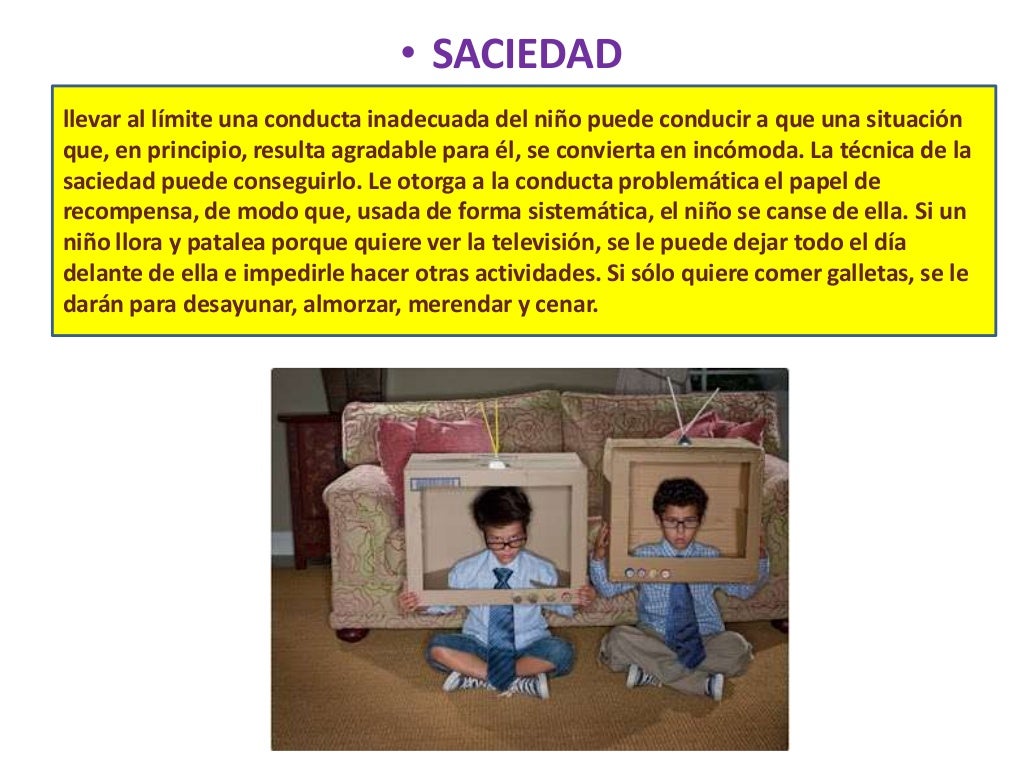 • SACIEDAD

llevar al límite una conducta inadecuada del niño puede conducir a que una situación que, en principio, resulta agradable para él, se convierta en incómoda. La técnica de la saciedad puede conseguirlo. Le otorga a la conducta problemática el papel de recompensa, de modo que, usada de forma sistemática, el niño se canse de ella. Si un niño llora y patalea porque quiere ver la televisión, se le puede dejar todo el día delante de ella e impedirle hacer otras actividades. Si sólo quiere comer galletas, se le darán para desayunar, almorzar, merendar y cenar.